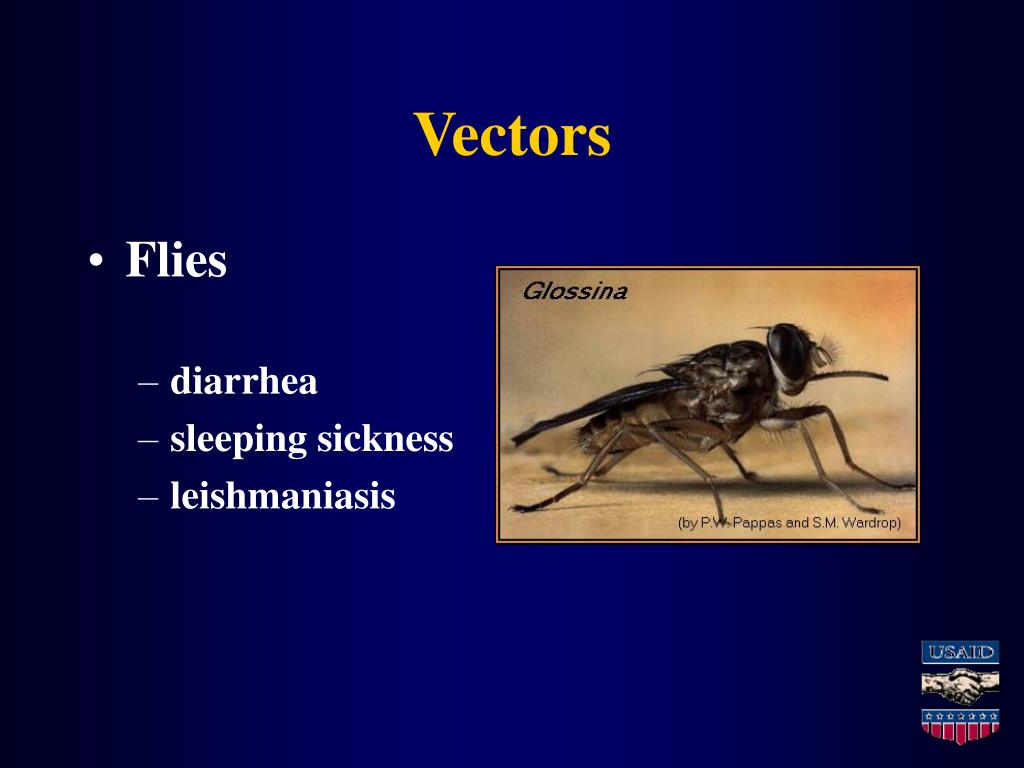 Vectors

• Flies

– diarrhea
– sleeping sickness
– leishmaniasis

Glossina

(by P.W. Pappas and S.M. Wardrop)

USAID